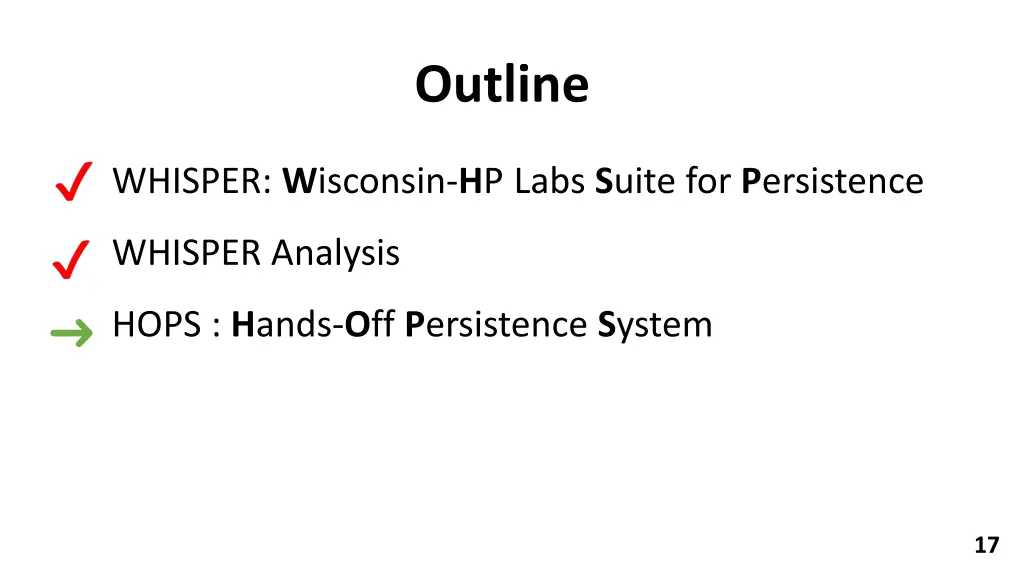 Outline

✓ WHISPER: Wisconsin-HP Labs Suite for Persistence

✓ WHISPER Analysis

→ HOPS : Hands-Off Persistence System

17